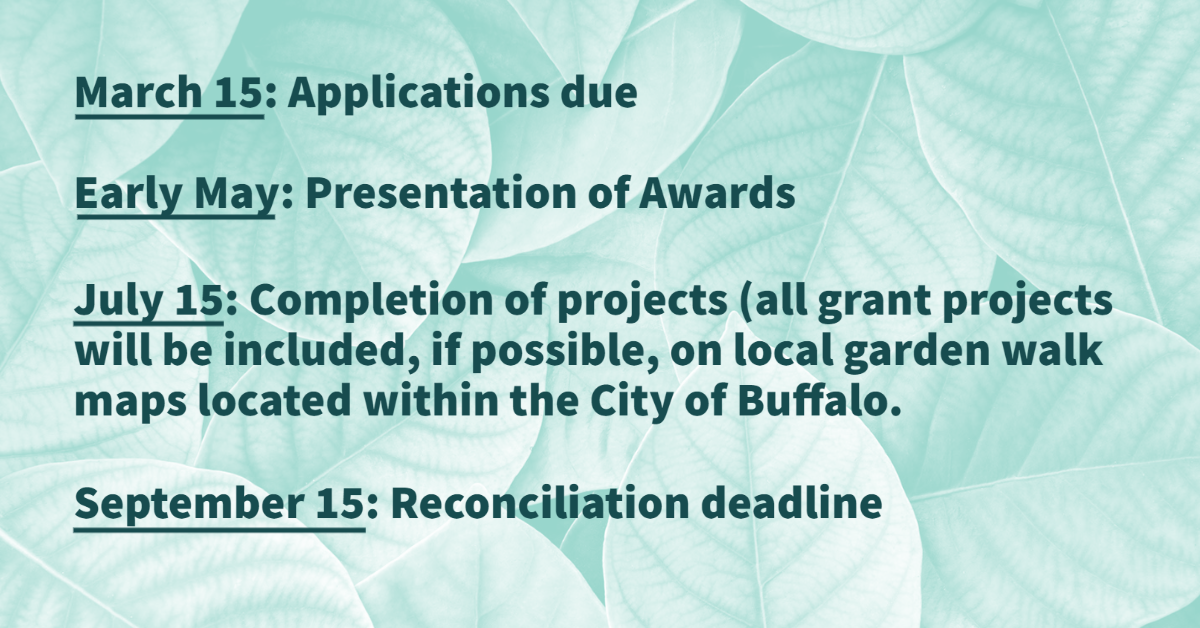 March 15: Applications due

Early May: Presentation of Awards

July 15: Completion of projects (all grant projects will be included, if possible, on local garden walk maps located within the City of Buffalo.

September 15: Reconciliation deadline